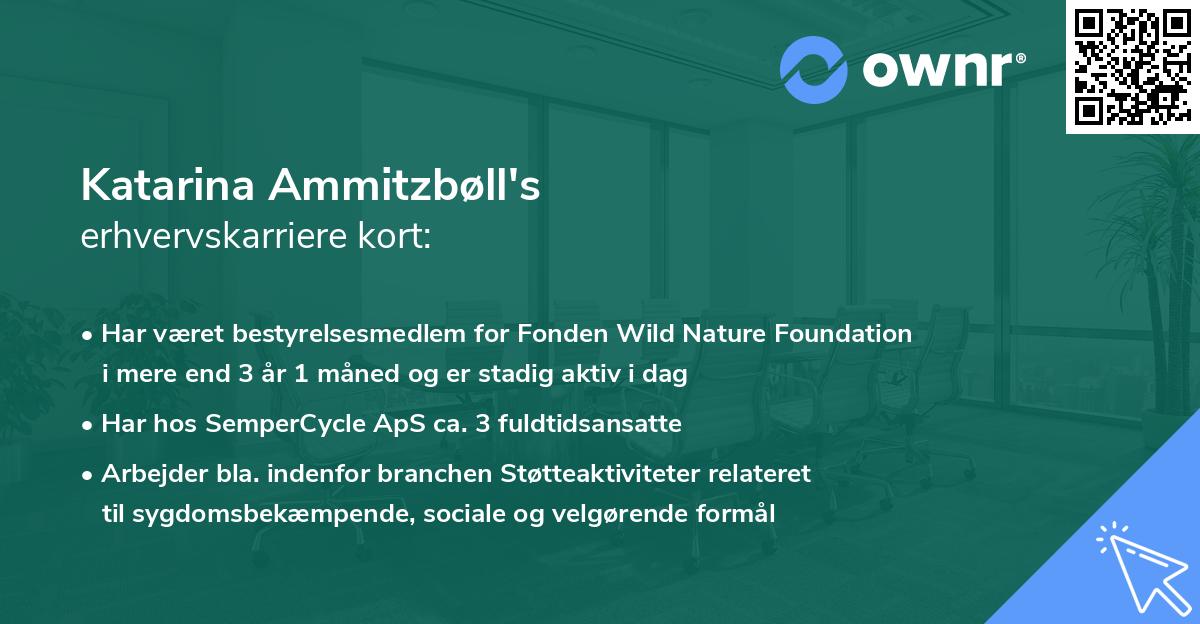 ownr®

Katarina Ammitzbøll's
erhvervskarriere kort:

• Har været bestyrelsesmedlem for Fonden Wild Nature Foundation i mere end 3 år 1 måned og er stadig aktiv i dag
• Har hos SemperCycle ApS ca. 3 fuldtidsansatte
• Arbejder bla. indenfor branchen Støtteaktiviteter relateret til sygdomsbekæmpende, sociale og velgørende formål